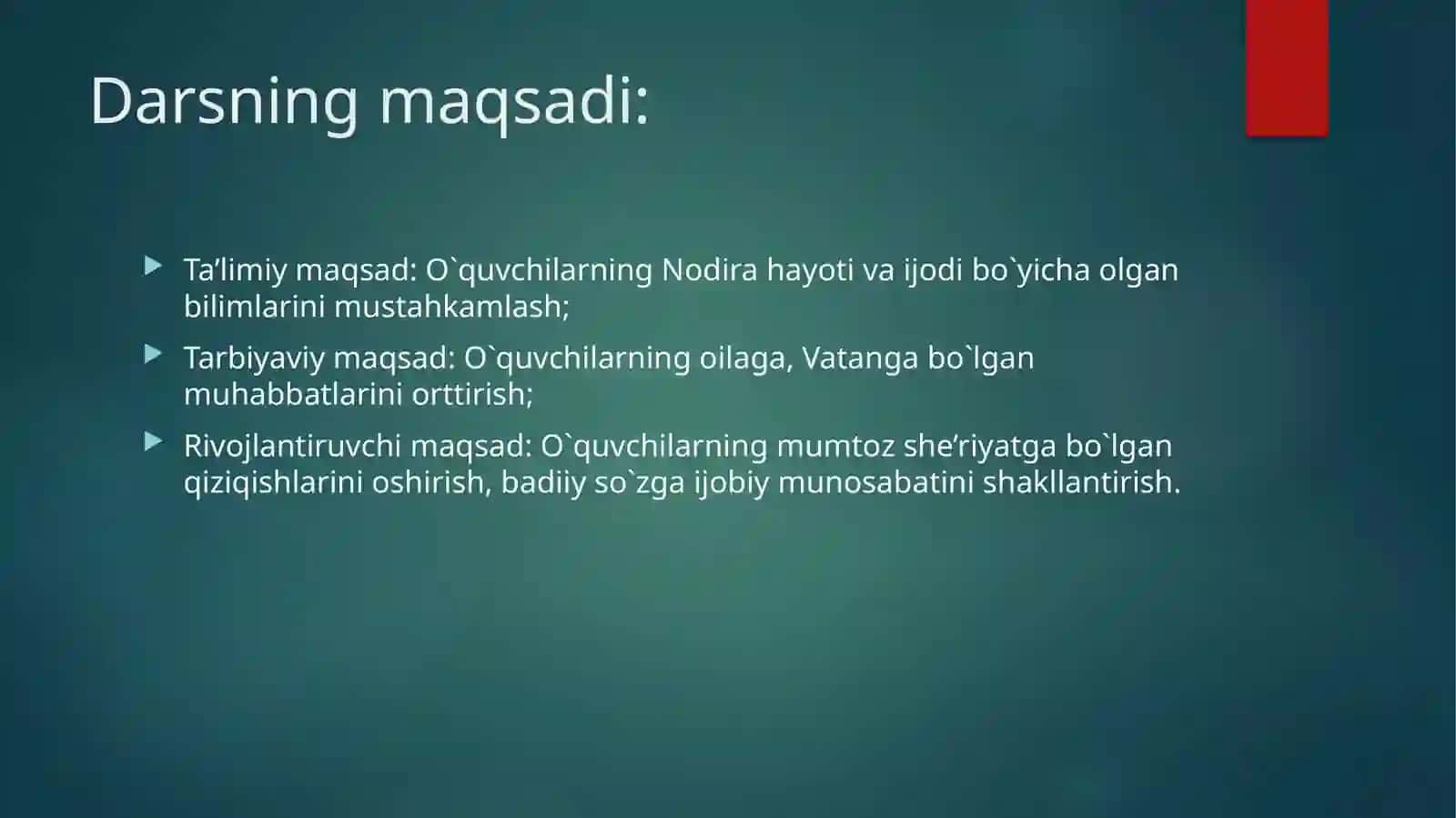 Darsning maqsadi:

Ta’limiy maqsad: O`quvchilarning Nodira hayoti va ijodi bo`yicha olgan bilimlarini mustahkamlash;

Tarbiyaviy maqsad: O`quvchilarning oilaga, Vatanga bo`lgan muhabbatlarini orttirish;

Rivojlantiruvchi maqsad: O`quvchilarning mumtoz she’riyatga bo`lgan qiziqishlarini oshirish, badiiy so`zga ijobiy munosabatini shakllantirish.